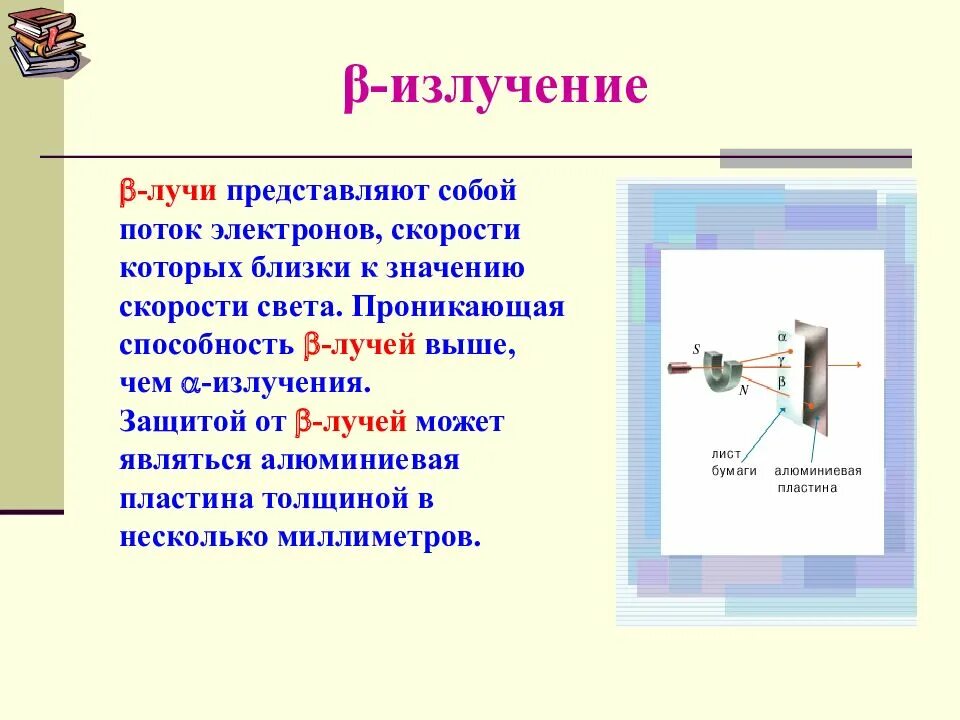 β-излучение

β-лучи представляют собой поток электронов, скорости которых близки к значению скорости света. Проникающая способность β-лучей выше, чем α-излучения.
Защитой от β-лучей может являться алюминиевая пластина толщиной в несколько миллиметров.

S
N
α
γ
β
лист бумаги
алюминиевая пластина